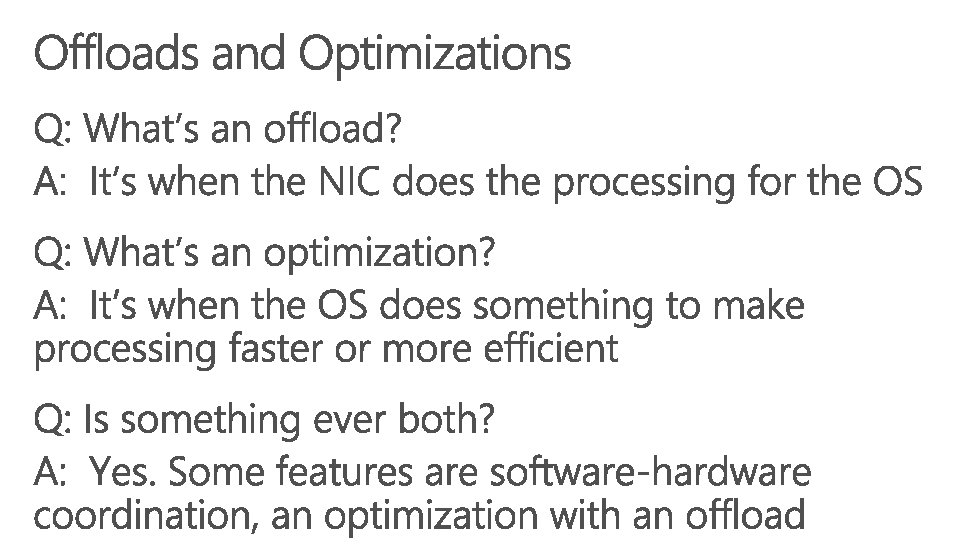 Offloads and Optimizations

Q: What's an offload?
A: It's when the NIC does the processing for the OS

Q: What's an optimization?
A: It's when the OS does something to make processing faster or more efficient

Q: Is something ever both?
A: Yes. Some features are software-hardware coordination, an optimization with an offload